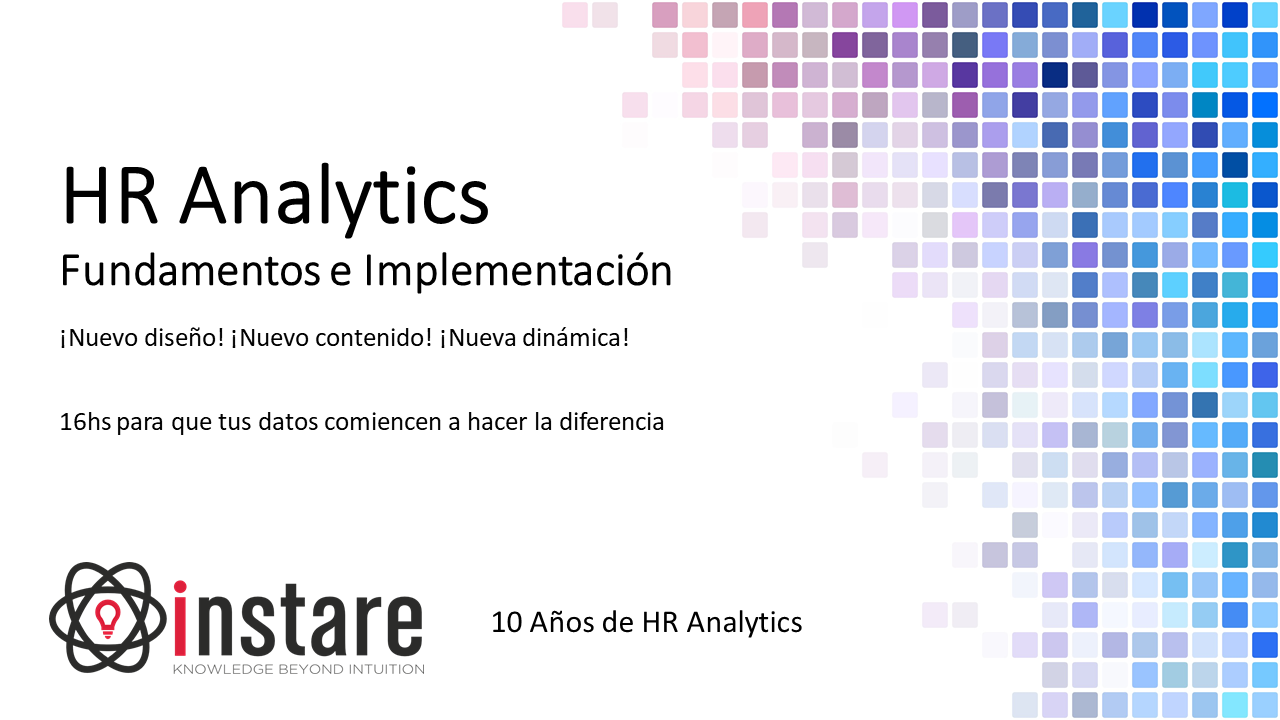 HR Analytics

Fundamentos e Implementación

¡Nuevo diseño! ¡Nuevo contenido! ¡Nueva dinámica!

16hs para que tus datos comiencen a hacer la diferencia

instare
KNOWLEDGE BEYOND INTUITION

10 Años de HR Analytics